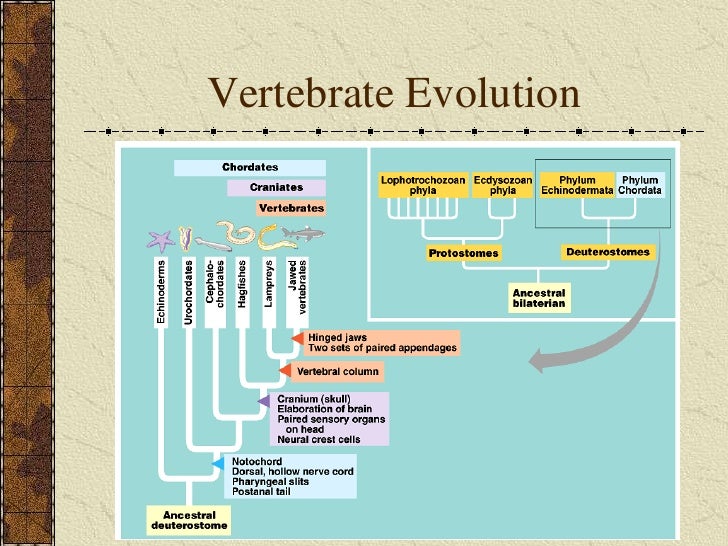 Vertebrate Evolution

Chordates
Craniates
Vertebrates

Echinoderms
Urochordates
Cephalochordates
Hagfishes
Lampreys
Jawed vertebrates

Hinged jaws
Two sets of paired appendages

Vertebral column

Cranium (skull)
Elaboration of brain
Paired sensory organs on head
Neural crest cells

Notochord
Dorsal, hollow nerve cord
Pharyngeal slits
Postanal tail

Ancestral deuterostome

Lophotrochozoan phyla
Ecdysozoan phyla
Phylum Echinodermata
Phylum Chordata

Protostomes
Deuterostomes

Ancestral bilaterian